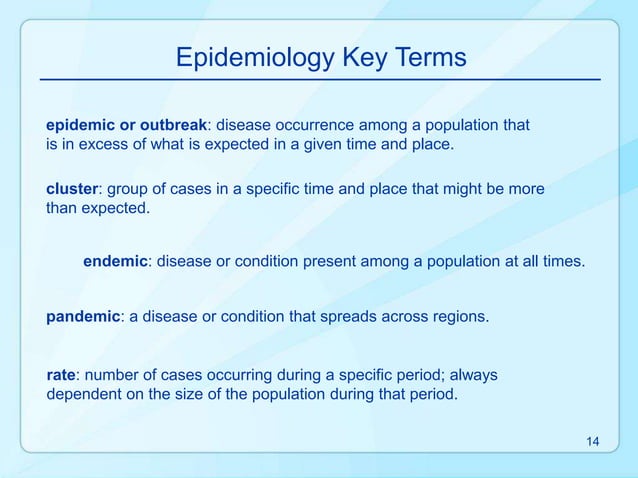 Epidemiology Key Terms

epidemic or outbreak: disease occurrence among a population that is in excess of what is expected in a given time and place.

cluster: group of cases in a specific time and place that might be more than expected.

endemic: disease or condition present among a population at all times.

pandemic: a disease or condition that spreads across regions.

rate: number of cases occurring during a specific period; always dependent on the size of the population during that period.

14